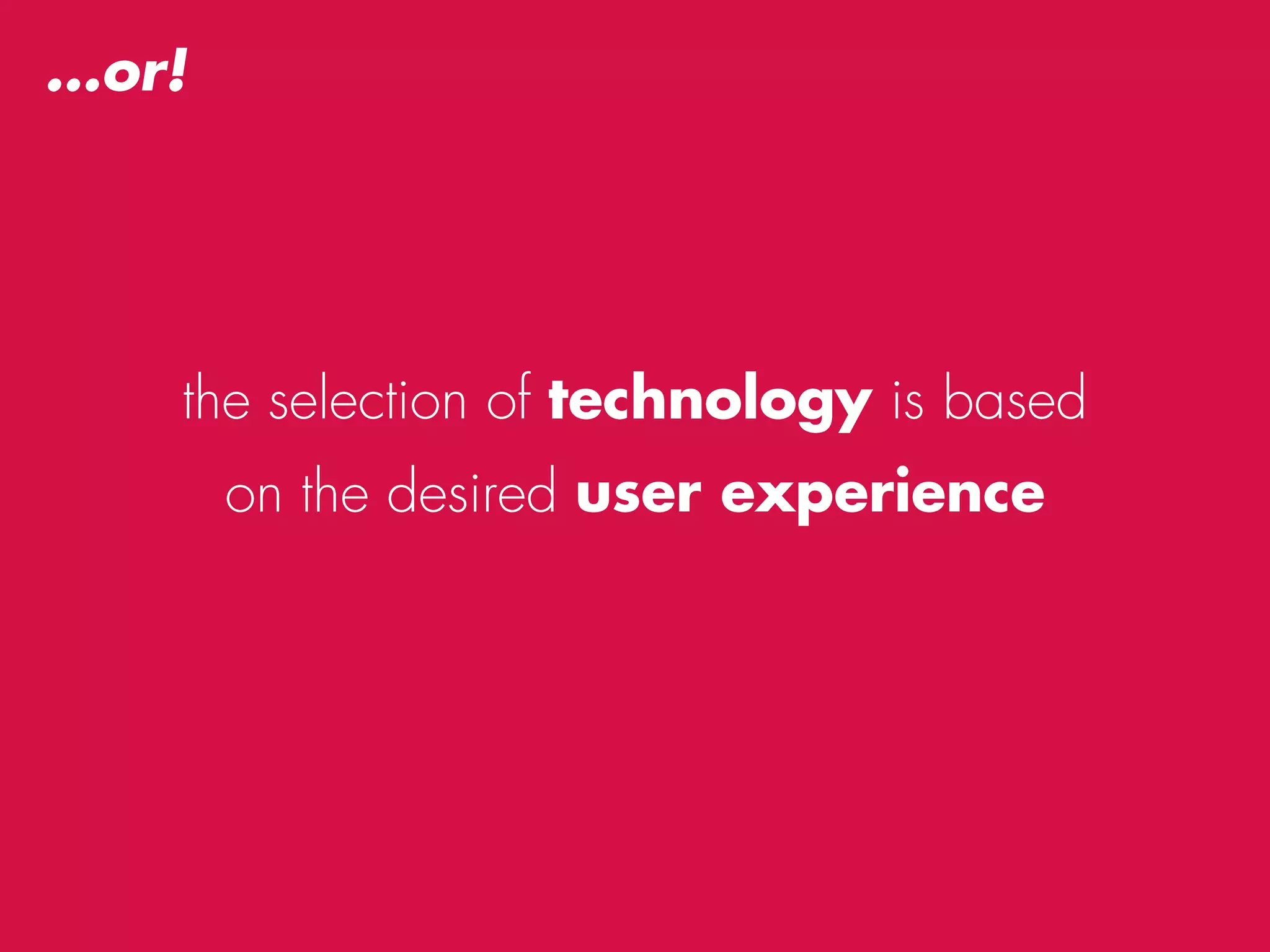 ...or!

the selection of technology is based on the desired user experience